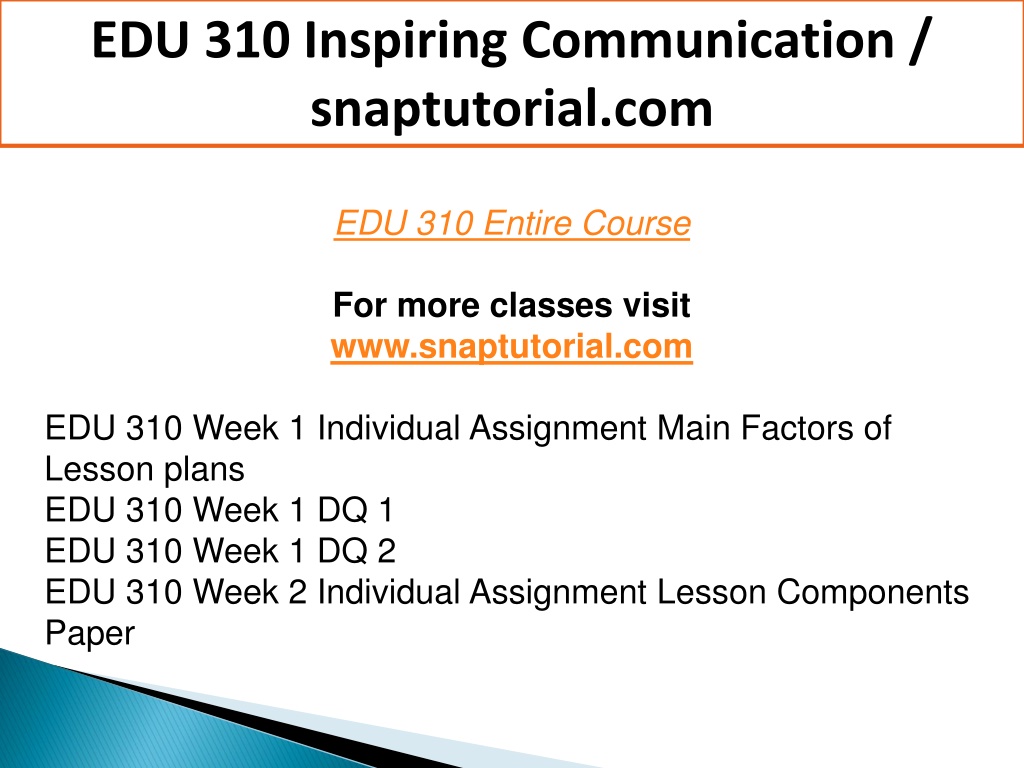 EDU 310 Inspiring Communication / snaptutorial.com

EDU 310 Entire Course

For more classes visit
www.snaptutorial.com

EDU 310 Week 1 Individual Assignment Main Factors of Lesson plans
EDU 310 Week 1 DQ 1
EDU 310 Week 1 DQ 2
EDU 310 Week 2 Individual Assignment Lesson Components Paper